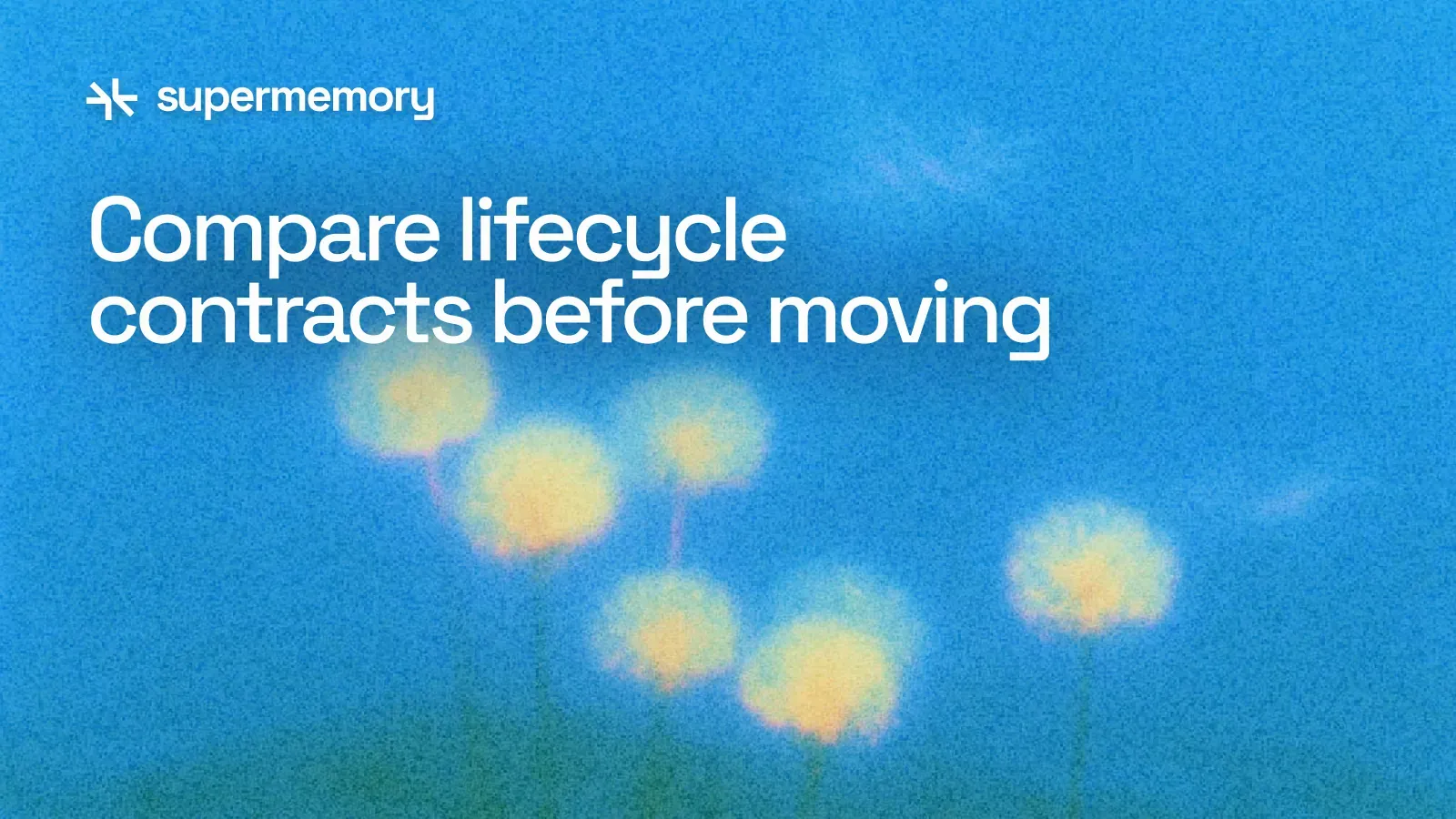 supermemory

Compare lifecycle contracts before moving